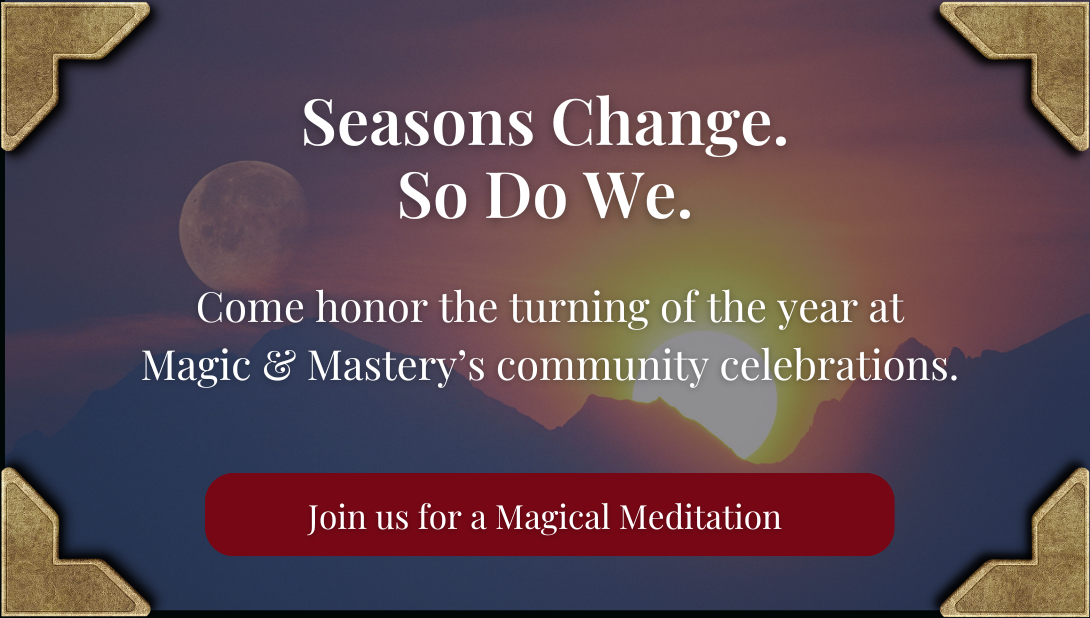 Seasons Change.
So Do We.

Come honor the turning of the year at Magic & Mastery’s community celebrations.

Join us for a Magical Meditation